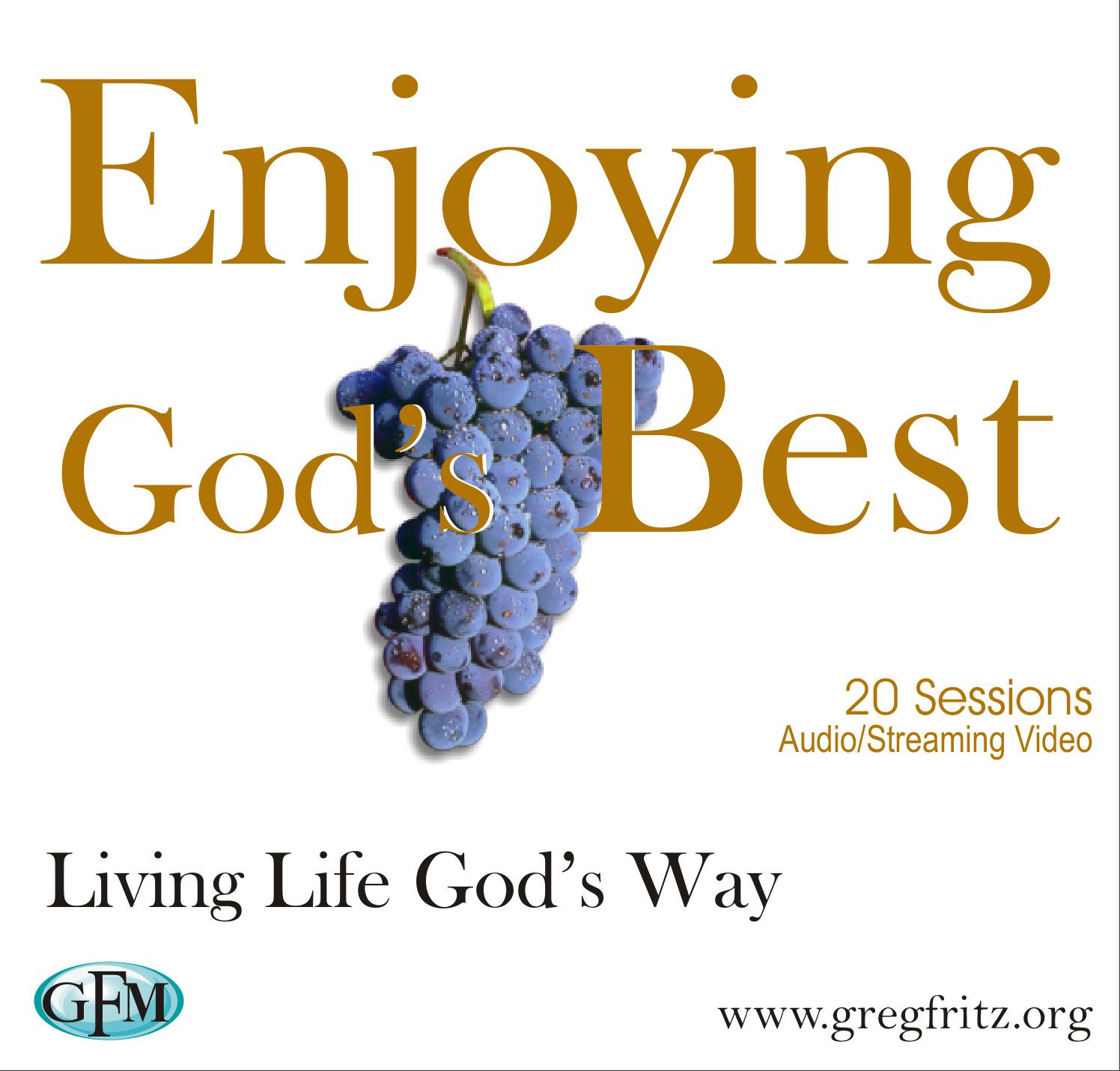 Enjoying God's Best

20 Sessions
Audio/Streaming Video

Living Life God's Way

GFM

www.gregfritz.org